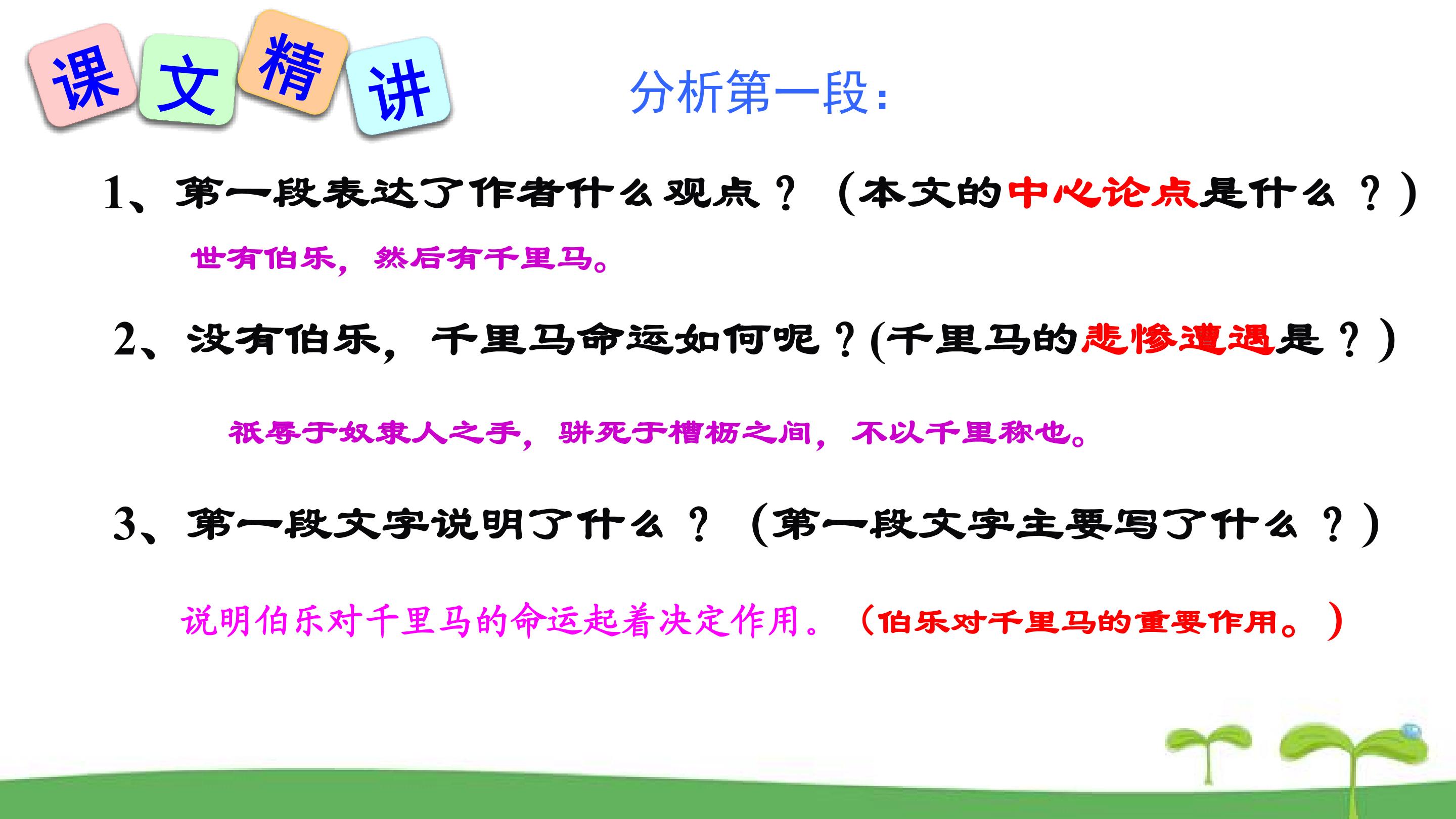 课文精讲

分析第一段：

1、第一段表达了作者什么观点？（本文的中心论点是什么？）

世有伯乐，然后有千里马。

2、没有伯乐，千里马命运如何呢？(千里马的悲惨遭遇是？）

祇辱于奴隶人之手，骈死于槽枥之间，不以千里称也。

3、第一段文字说明了什么？（第一段文字主要写了什么？）

说明伯乐对千里马的命运起着决定作用。（伯乐对千里马的重要作用。）